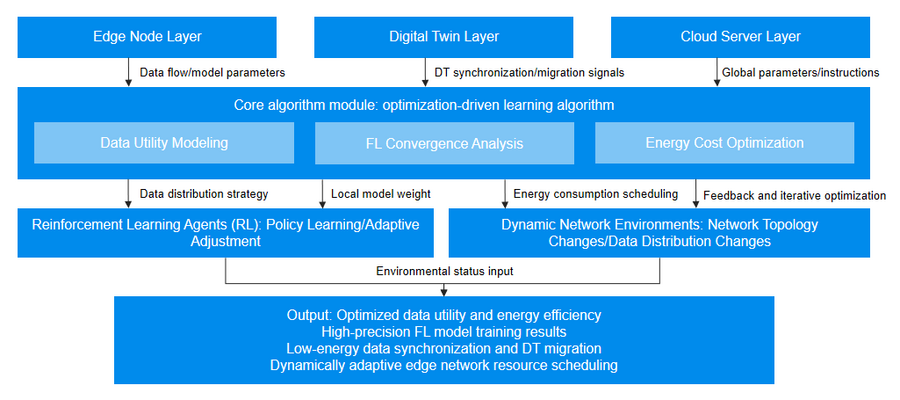 Edge Node Layer

Digital Twin Layer

Cloud Server Layer

Data flow/model parameters

DT synchronization/migration signals

Global parameters/instructions

Core algorithm module: optimization-driven learning algorithm

Data Utility Modeling

FL Convergence Analysis

Energy Cost Optimization

Data distribution strategy

Local model weight

Energy consumption scheduling

Feedback and iterative optimization

Reinforcement Learning Agents (RL): Policy Learning/Adaptive Adjustment

Dynamic Network Environments: Network Topology Changes/Data Distribution Changes

Environmental status input

Output: Optimized data utility and energy efficiency
High-precision FL model training results
Low-energy data synchronization and DT migration
Dynamically adaptive edge network resource scheduling